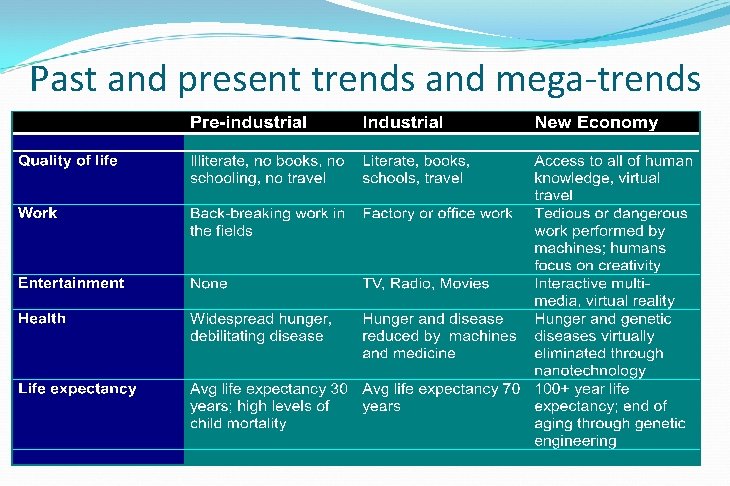 Past and present trends and mega-trends

| | Pre-industrial | Industrial | New Economy |
|---|---|---|---|
| Quality of life | Illiterate, no books, no schooling, no travel | Literate, books, schools, travel | Access to all of human knowledge, virtual travel |
| Work | Back-breaking work in the fields | Factory or office work | Tedious or dangerous work performed by machines; humans focus on creativity |
| Entertainment | None | TV, Radio, Movies | Interactive multi-media, virtual reality |
| Health | Widespread hunger, debilitating disease | Hunger and disease reduced by machines and medicine | Hunger and genetic diseases virtually eliminated through nanotechnology |
| Life expectancy | Avg life expectancy 30 years; high levels of child mortality | Avg life expectancy 70 years | 100+ year life expectancy; end of aging through genetic engineering |